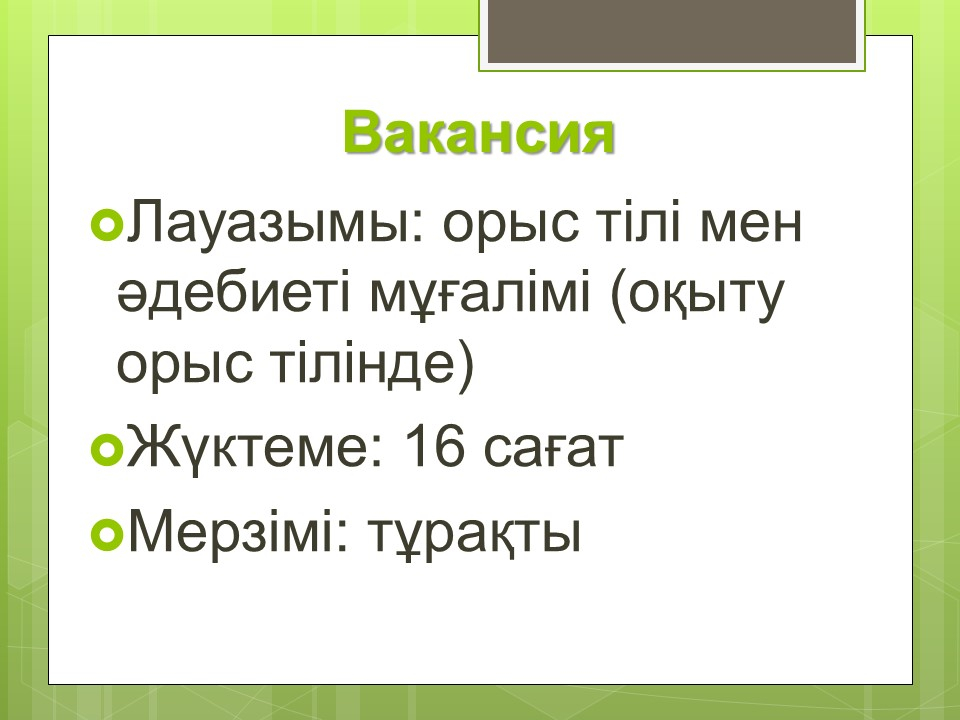 Вакансия

Лауазымы: орыс тілі мен әдебиеті мұғалімі (оқыту орыс тілінде)

Жүктеме: 16 сағат

Мерзімі: тұрақты